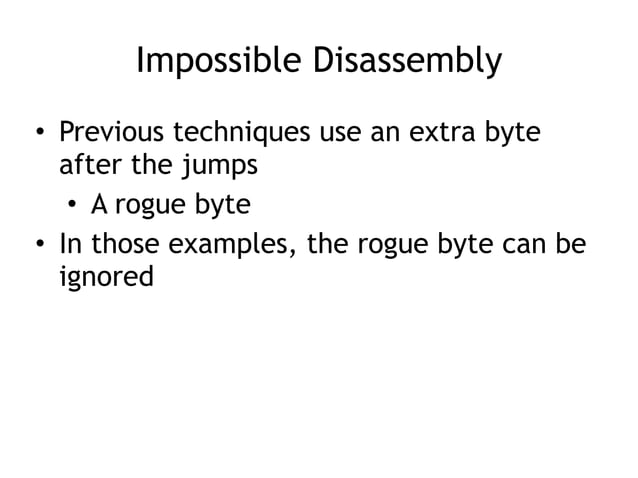 Impossible Disassembly

• Previous techniques use an extra byte after the jumps
  • A rogue byte
• In those examples, the rogue byte can be ignored